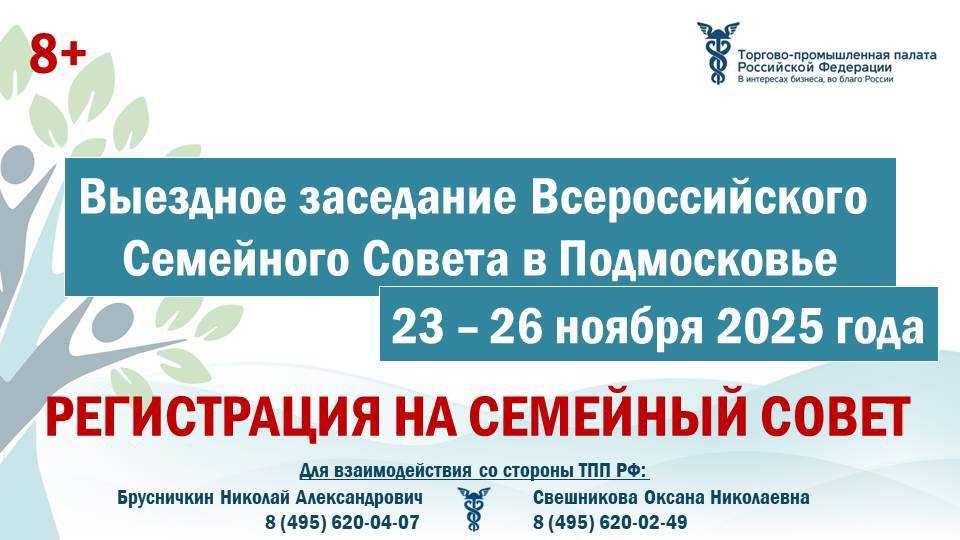 8+

Торгово-промышленная палата Российской Федерации
В интересах бизнеса, во благо России

Выездное заседание Всероссийского Семейного Совета в Подмосковье

23 – 26 ноября 2025 года

РЕГИСТРАЦИЯ НА СЕМЕЙНЫЙ СОВЕТ

Для взаимодействия со стороны ТПП РФ:

Брусничкин Николай Александрович
8 (495) 620-04-07

Свешникова Оксана Николаевна
8 (495) 620-02-49